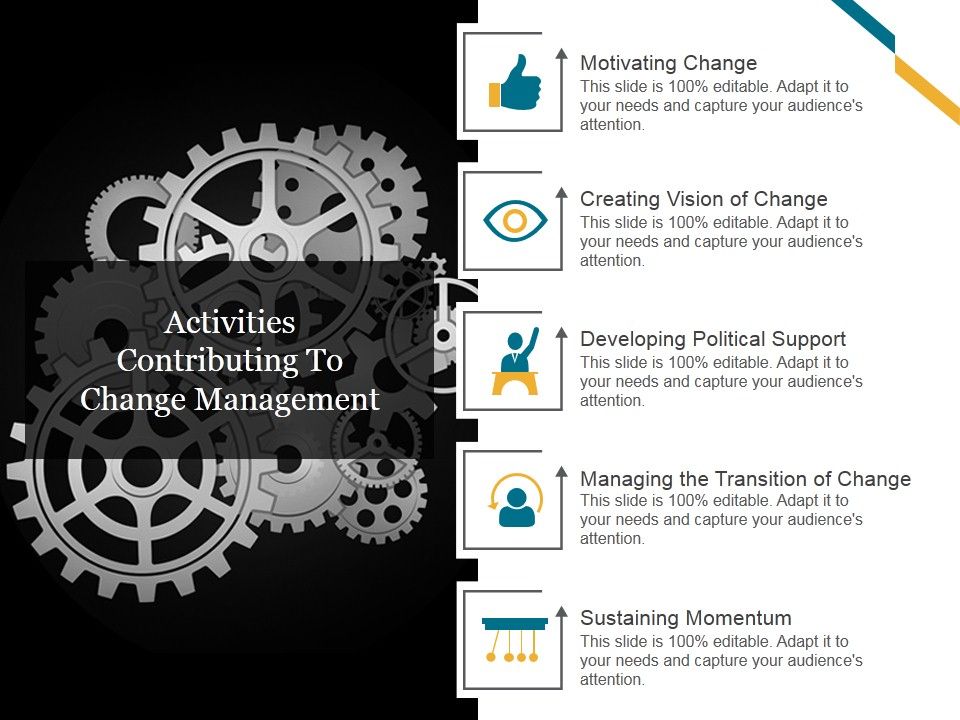 Activities Contributing To Change Management

Motivating Change
This slide is 100% editable. Adapt it to your needs and capture your audience's attention.

Creating Vision of Change
This slide is 100% editable. Adapt it to your needs and capture your audience's attention.

Developing Political Support
This slide is 100% editable. Adapt it to your needs and capture your audience's attention.

Managing the Transition of Change
This slide is 100% editable. Adapt it to your needs and capture your audience's attention.

Sustaining Momentum
This slide is 100% editable. Adapt it to your needs and capture your audience's attention.